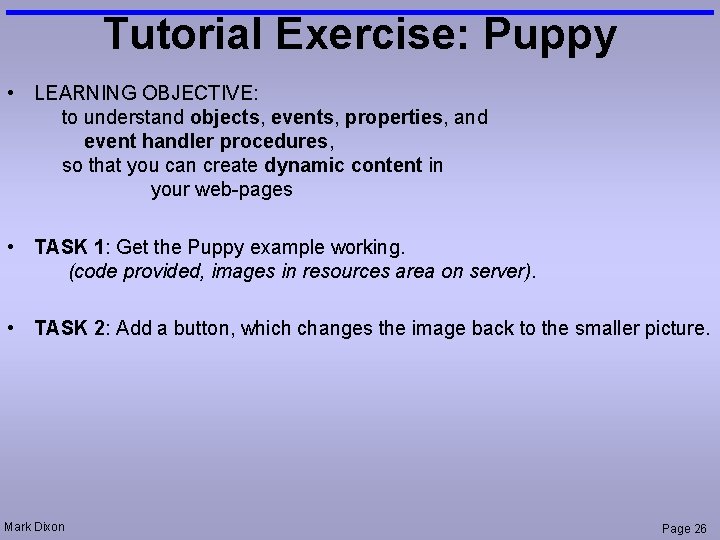 Tutorial Exercise: Puppy

• LEARNING OBJECTIVE:
to understand objects, events, properties, and event handler procedures,
so that you can create dynamic content in your web-pages

• TASK 1: Get the Puppy example working.
(code provided, images in resources area on server).

• TASK 2: Add a button, which changes the image back to the smaller picture.

Mark Dixon

Page 26